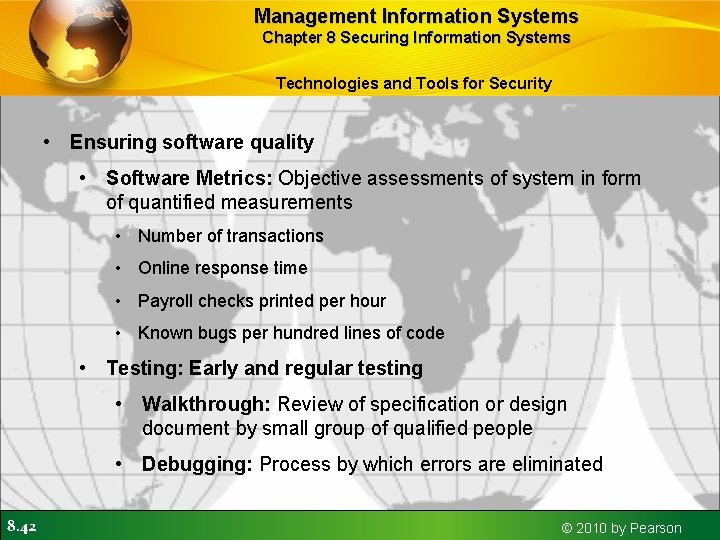 Management Information Systems
Chapter 8 Securing Information Systems

Technologies and Tools for Security

• Ensuring software quality
  • Software Metrics: Objective assessments of system in form of quantified measurements
    • Number of transactions
    • Online response time
    • Payroll checks printed per hour
    • Known bugs per hundred lines of code
  • Testing: Early and regular testing
    • Walkthrough: Review of specification or design document by small group of qualified people
    • Debugging: Process by which errors are eliminated

8.42

© 2010 by Pearson